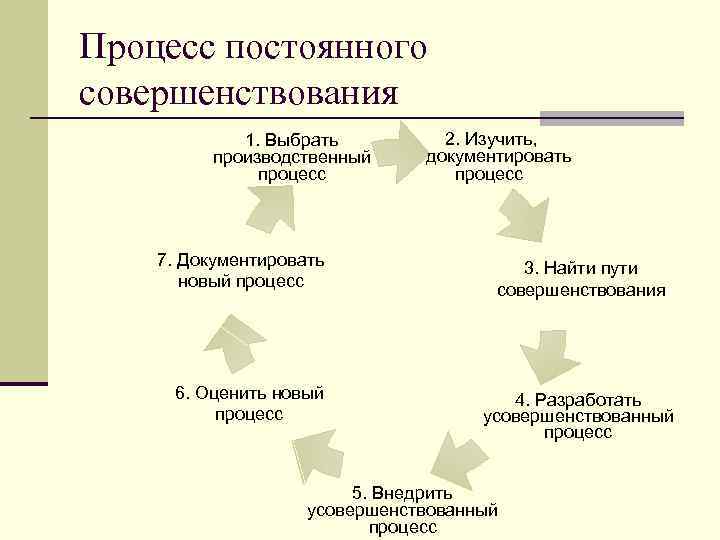 Процесс постоянного совершенствования

1. Выбрать производственный процесс

2. Изучить, документировать процесс

3. Найти пути совершенствования

4. Разработать усовершенствованный процесс

5. Внедрить усовершенствованный процесс

6. Оценить новый процесс

7. Документировать новый процесс